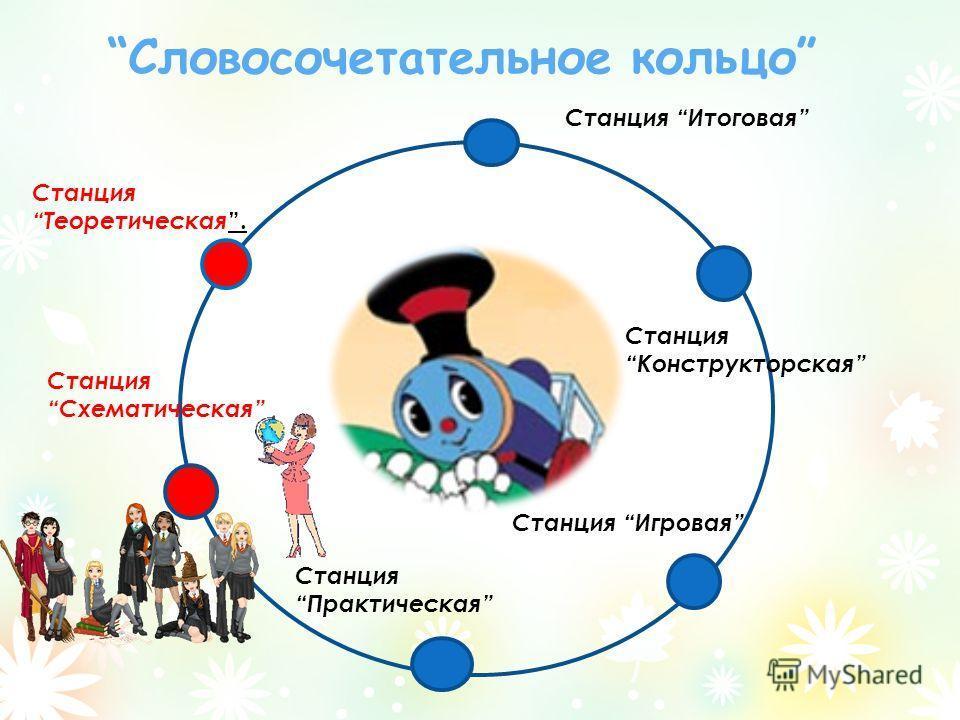 “Словосочетательное кольцо”

Станция “Итоговая”

Станция “Теоретическая”.

Станция “Конструкторская”

Станция “Схематическая”

Станция “Игровая”

Станция “Практическая”

MyShared